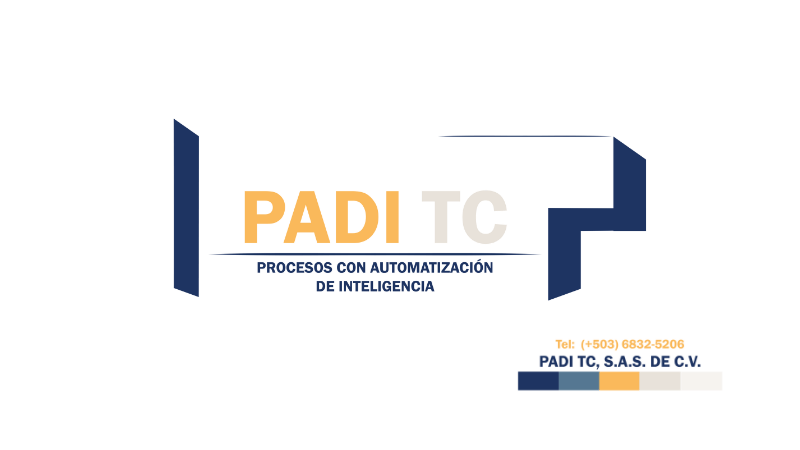 PADI TC

PROCESOS CON AUTOMATIZACIÓN DE INTELIGENCIA

Tel: (+503) 6832-5206

PADI TC, S.A.S. DE C.V.